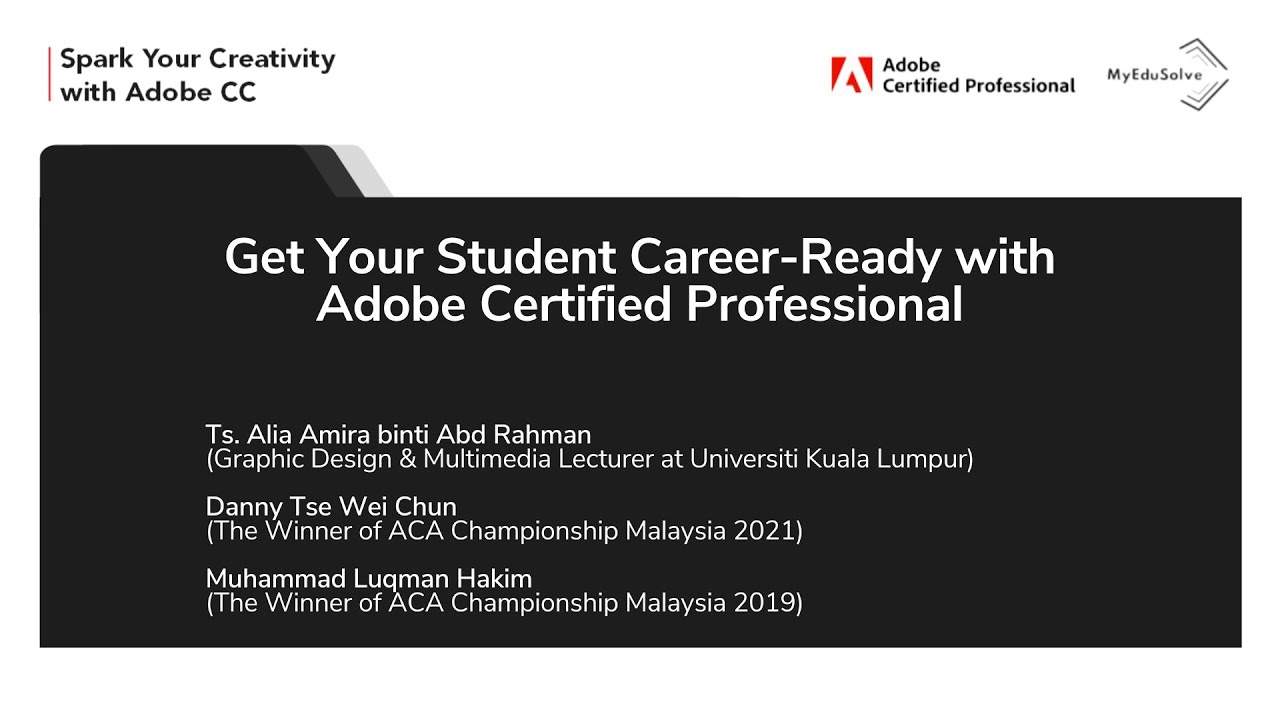 Spark Your Creativity with Adobe CC

Adobe Certified Professional

MyEduSolve

Get Your Student Career-Ready with Adobe Certified Professional

Ts. Alia Amira binti Abd Rahman
(Graphic Design & Multimedia Lecturer at Universiti Kuala Lumpur)

Danny Tse Wei Chun
(The Winner of ACA Championship Malaysia 2021)

Muhammad Luqman Hakim
(The Winner of ACA Championship Malaysia 2019)